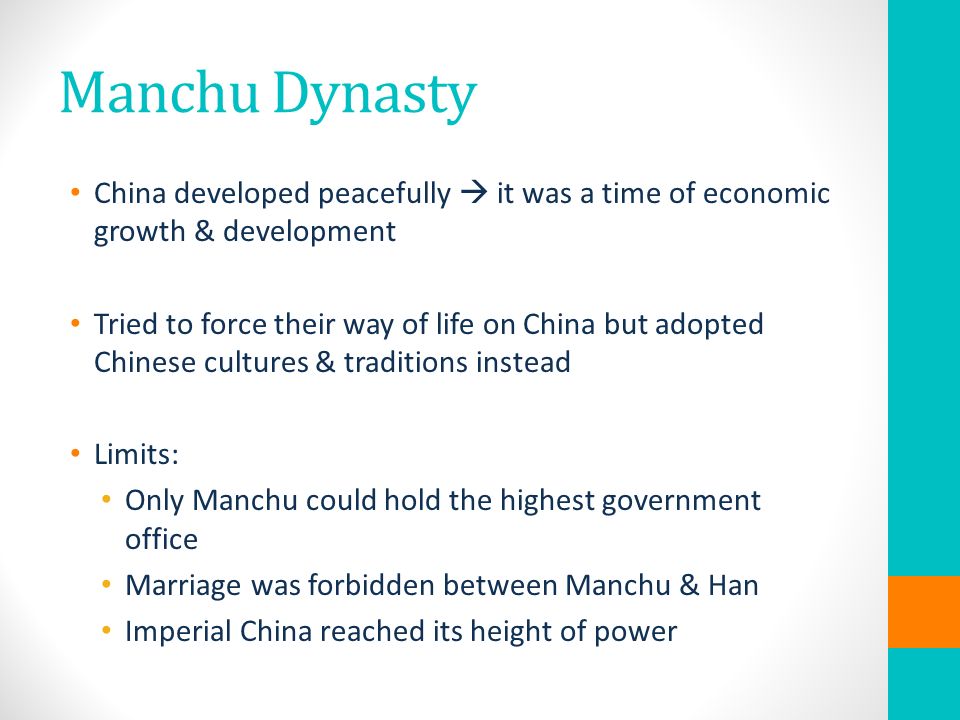 Manchu Dynasty

• China developed peacefully → it was a time of economic growth & development

• Tried to force their way of life on China but adopted Chinese cultures & traditions instead

• Limits:
  • Only Manchu could hold the highest government office
  • Marriage was forbidden between Manchu & Han
  • Imperial China reached its height of power